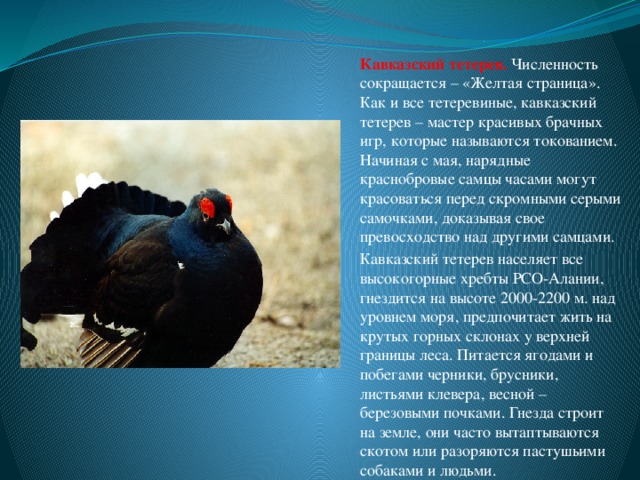 Кавказский тетерев. Численность сокращается – «Желтая страница». Как и все тетеревиные, кавказский тетерев – мастер красивых брачных игр, которые называются токованием. Начиная с мая, нарядные краснобровые самцы часами могут красоваться перед скромными серыми самочками, доказывая свое превосходство над другими самцами.

Кавказский тетерев населяет все высокогорные хребты РСО-Алании, гнездится на высоте 2000-2200 м. над уровнем моря, предпочитает жить на крутых горных склонах у верхней границы леса. Питается ягодами и побегами черники, брусники, листьями клевера, весной – березовыми почками. Гнезда строит на земле, они часто вытаптываются скотом или разоряются пастушьими собаками и людьми.